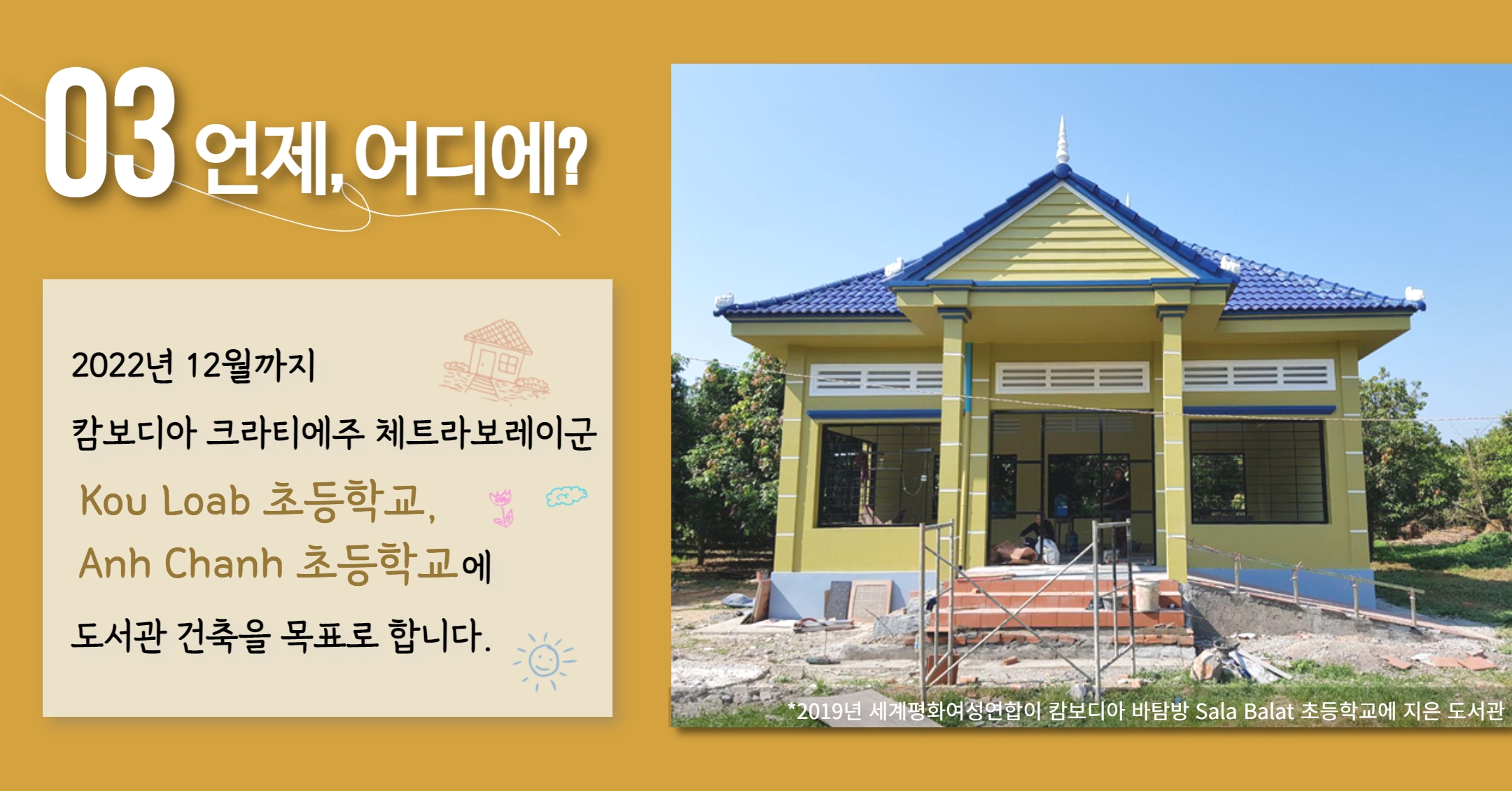 03 언제, 어디에?

2022년 12월까지

캄보디아 크라티에주 체트라보레이군

Kou Loab 초등학교,

Anh Chanh 초등학교에

도서관 건축을 목표로 합니다.

*2019년 세계평화여성연합이 캄보디아 바탐방 Sala Balat 초등학교에 지은 도서관